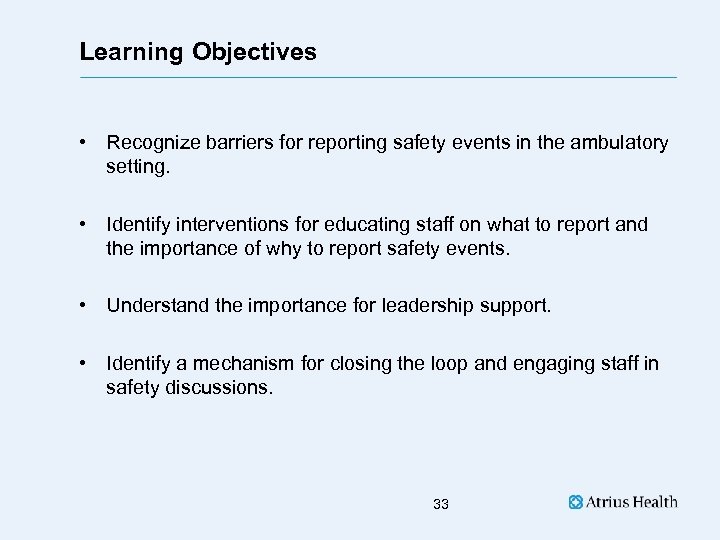 Learning Objectives

• Recognize barriers for reporting safety events in the ambulatory setting.

• Identify interventions for educating staff on what to report and the importance of why to report safety events.

• Understand the importance for leadership support.

• Identify a mechanism for closing the loop and engaging staff in safety discussions.

33

Atrius Health